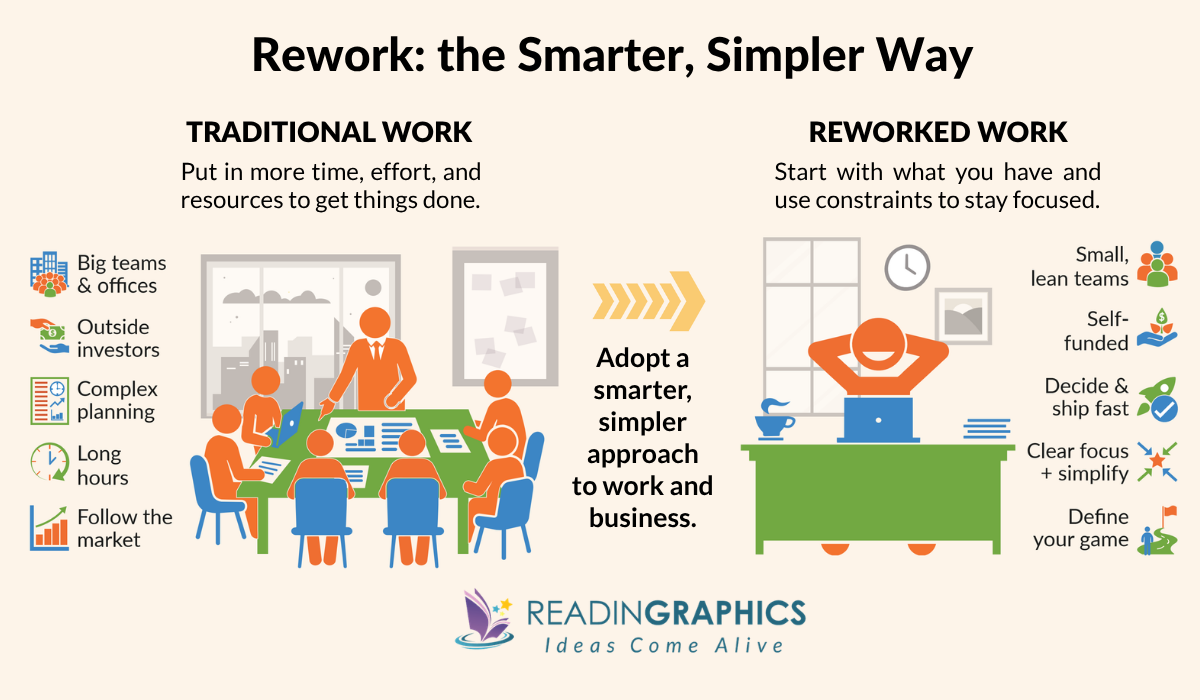 Rework: the Smarter, Simpler Way

TRADITIONAL WORK

Put in more time, effort, and resources to get things done.

Big teams & offices

Outside investors

Complex planning

Long hours

Follow the market

Adopt a smarter, simpler approach to work and business.

REWORKED WORK

Start with what you have and use constraints to stay focused.

Small, lean teams

Self-funded

Decide & ship fast

Clear focus + simplify

Define your game

READINGRAPHICS
Ideas Come Alive